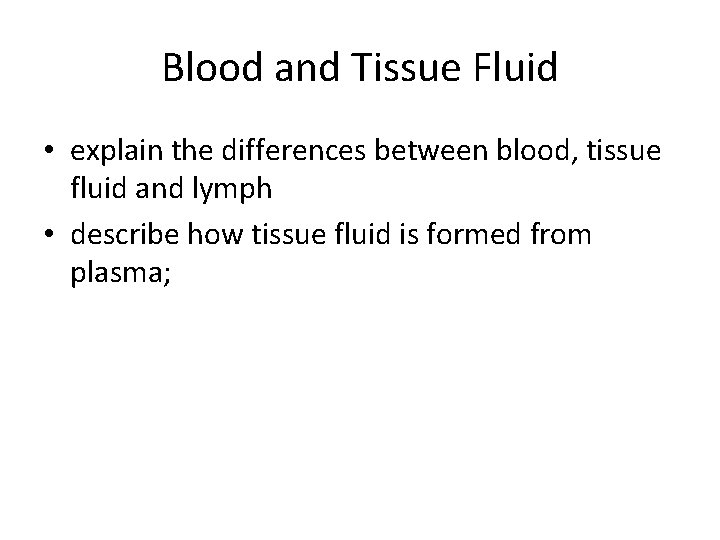 Blood and Tissue Fluid

• explain the differences between blood, tissue fluid and lymph
• describe how tissue fluid is formed from plasma;